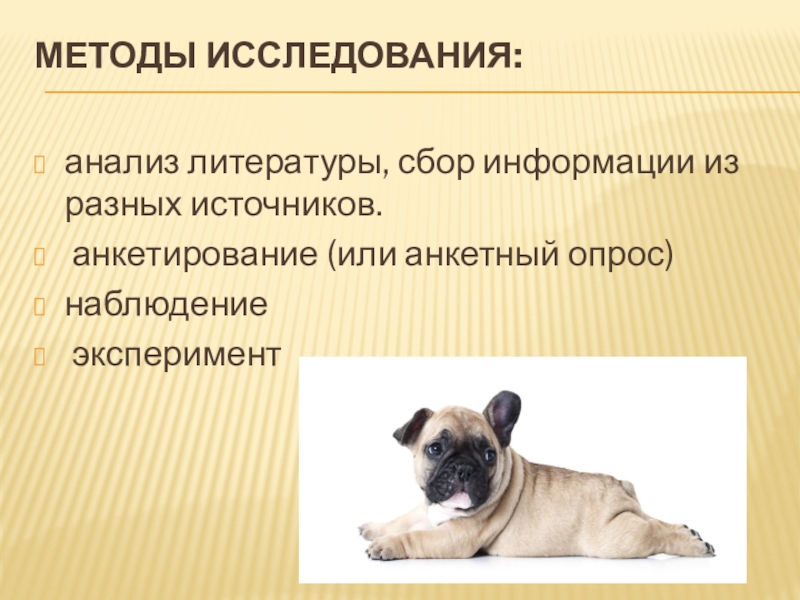 МЕТОДЫ ИССЛЕДОВАНИЯ:

анализ литературы, сбор информации из разных источников.

анкетирование (или анкетный опрос)

наблюдение

эксперимент